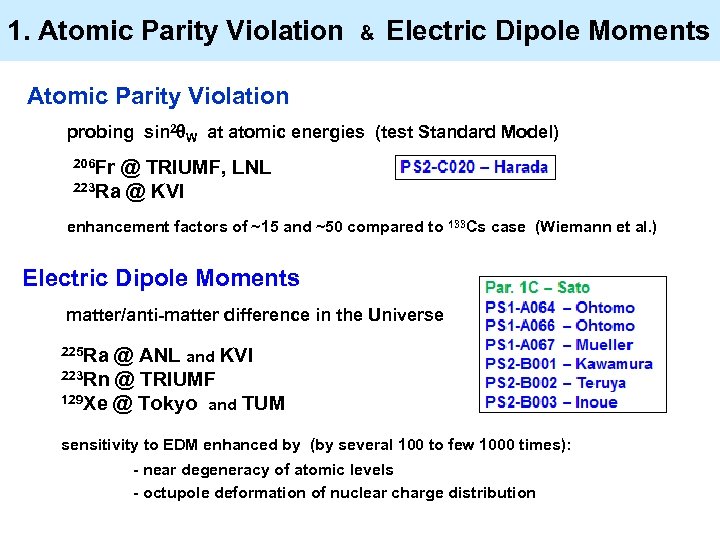 1. Atomic Parity Violation & Electric Dipole Moments

Atomic Parity Violation

probing $\sin^2\theta_W$ at atomic energies (test Standard Model)

$^{206}$Fr @ TRIUMF, LNL
$^{223}$Ra @ KVI

PS2-C020 – Harada

enhancement factors of ~15 and ~50 compared to $^{133}$Cs case (Wiemann et al.)

Electric Dipole Moments

matter/anti-matter difference in the Universe

$^{225}$Ra @ ANL and KVI
$^{223}$Rn @ TRIUMF
$^{129}$Xe @ Tokyo and TUM

Par. 1C – Sato
PS1-A064 – Ohtomo
PS1-A066 – Ohtomo
PS1-A067 – Mueller
PS2-B001 – Kawamura
PS2-B002 – Teruya
PS2-B003 – Inoue

sensitivity to EDM enhanced by (by several 100 to few 1000 times):
- near degeneracy of atomic levels
- octupole deformation of nuclear charge distribution